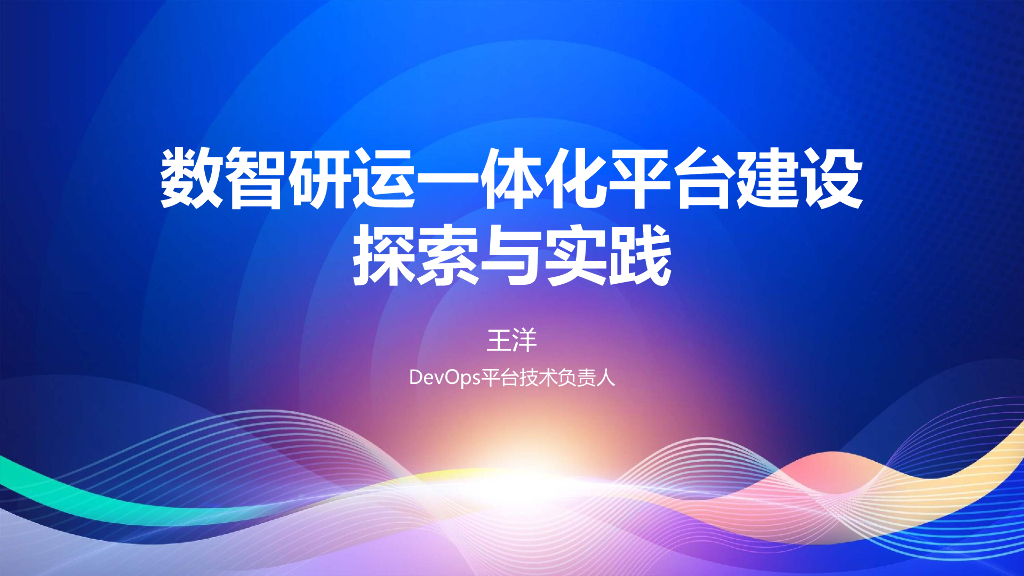 数智研运一体化平台建设
探索与实践

王洋

DevOps平台技术负责人